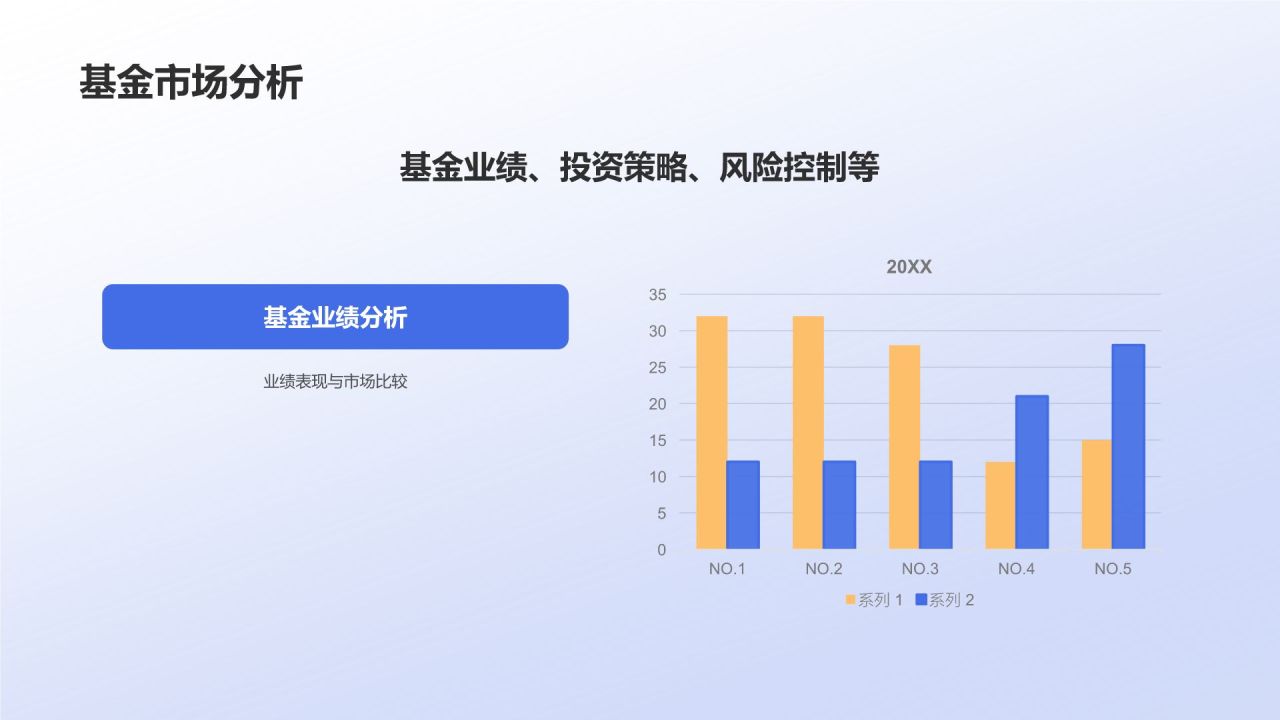 基金市场分析

基金业绩、投资策略、风险控制等

基金业绩分析

业绩表现与市场比较

20XX

35
30
25
20
15
10
5
0

NO.1 NO.2 NO.3 NO.4 NO.5

系列 1 系列 2